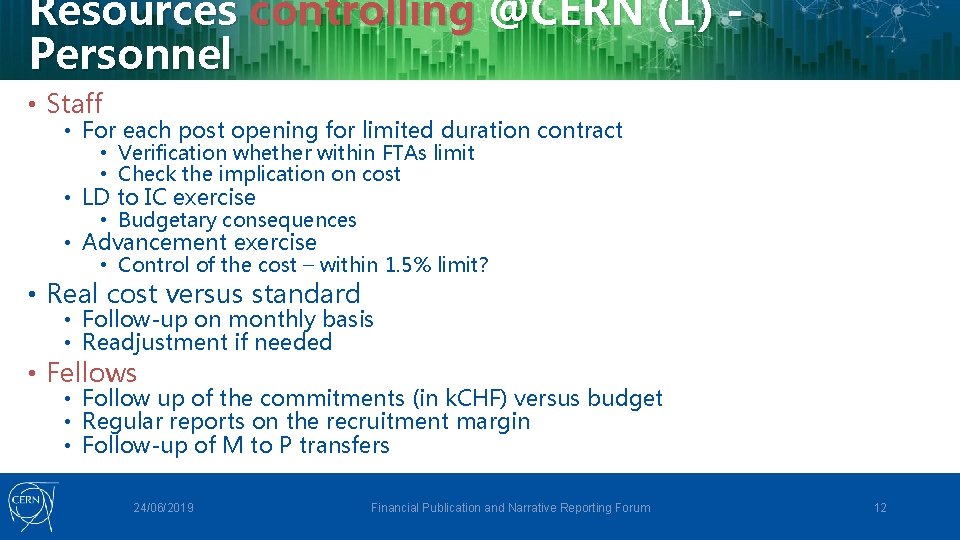 Resources controlling @CERN (1) - Personnel

• Staff
• For each post opening for limited duration contract
• Verification whether within FTAs limit
• Check the implication on cost
• LD to IC exercise
• Budgetary consequences
• Advancement exercise
• Control of the cost – within 1.5% limit?

• Real cost versus standard
• Follow-up on monthly basis
• Readjustment if needed

• Fellows
• Follow up of the commitments (in kCHF) versus budget
• Regular reports on the recruitment margin
• Follow-up of M to P transfers

CERN

24/06/2019

Financial Publication and Narrative Reporting Forum

12